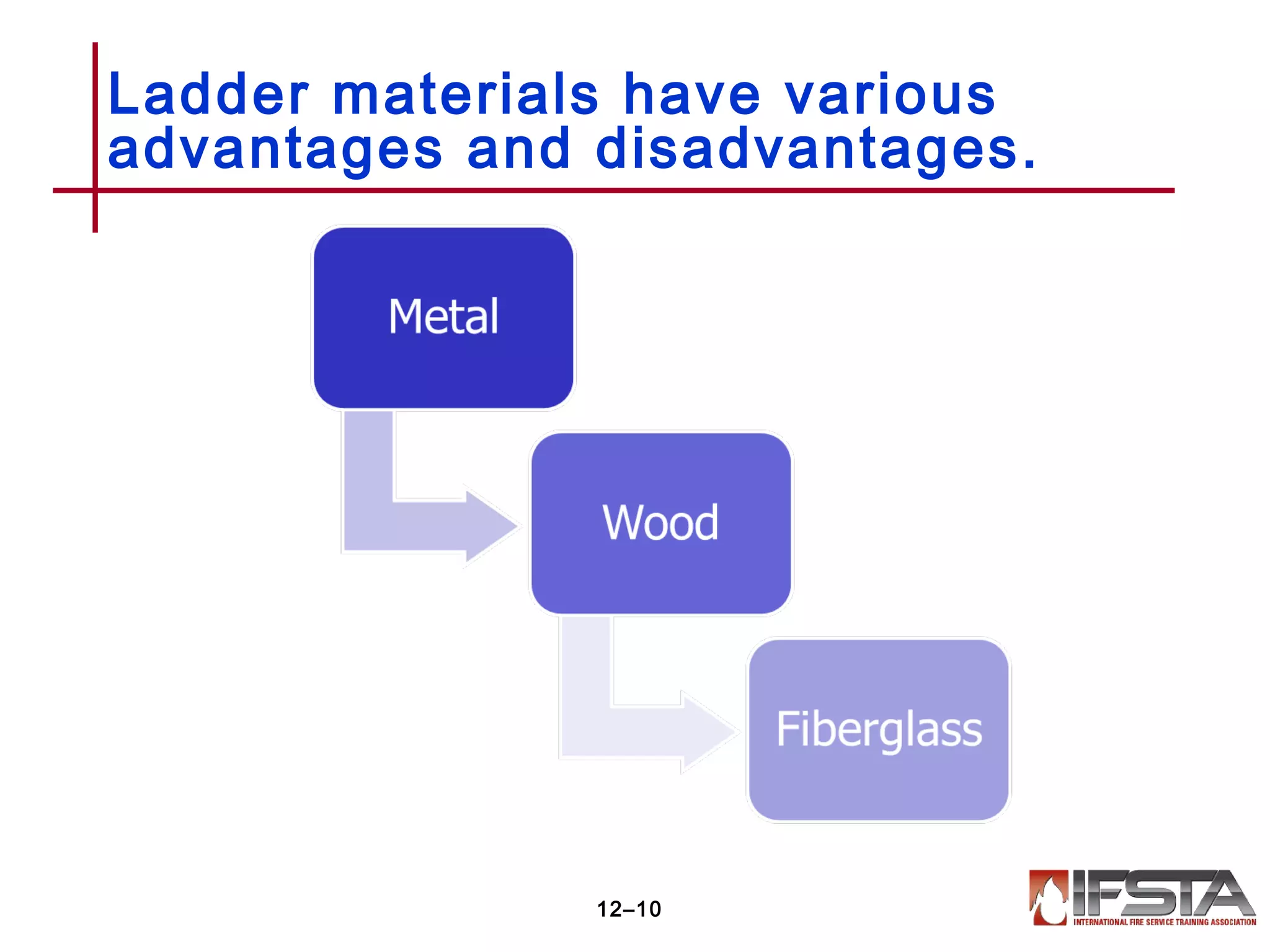 Ladder materials have various advantages and disadvantages.

Metal

Wood

Fiberglass

12–10

IFSTA
INTERNATIONAL FIRE SERVICE TRAINING ASSOCIATION